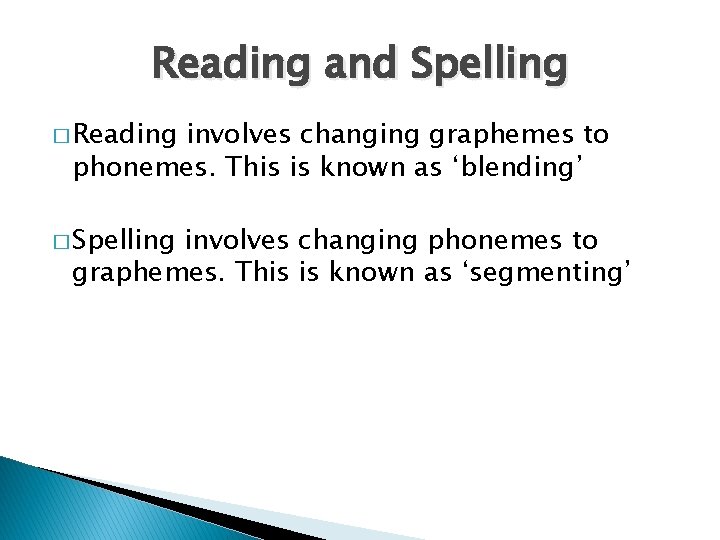 Reading and Spelling

□ Reading involves changing graphemes to phonemes. This is known as ‘blending’

□ Spelling involves changing phonemes to graphemes. This is known as ‘segmenting’